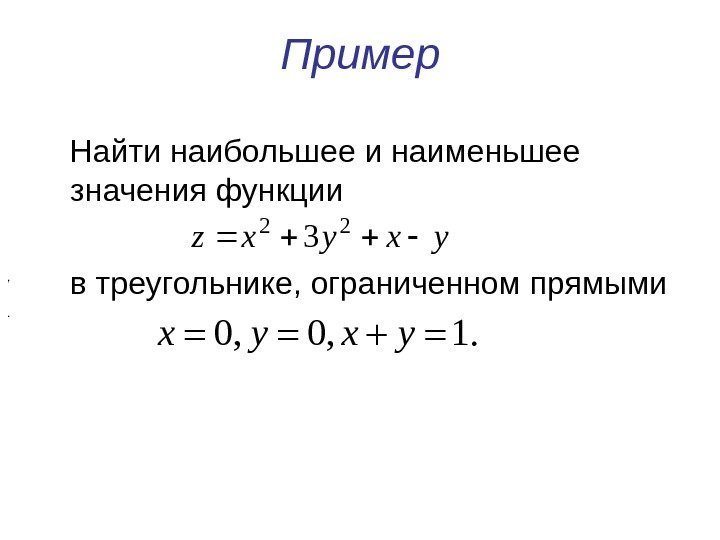 Пример

Найти наибольшее и наименьшее значения функции

$z = x^2 + 3y^2 + x - y$

в треугольнике, ограниченном прямыми

$x = 0, y = 0, x + y = 1.$